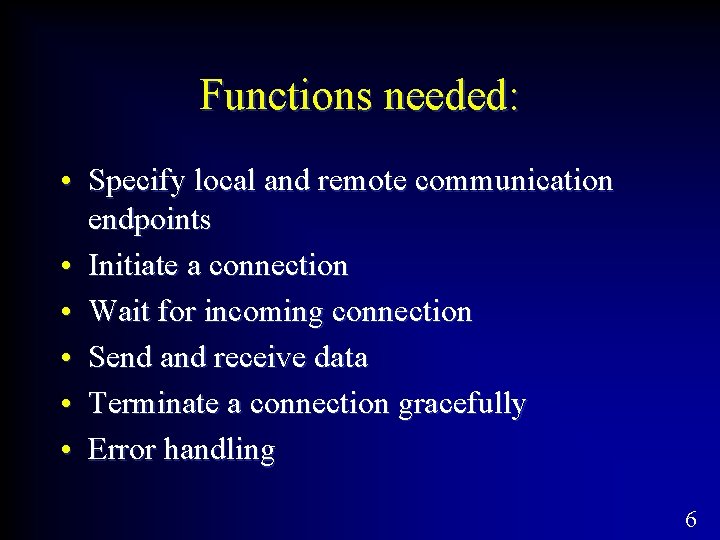 Functions needed:

• Specify local and remote communication endpoints
• Initiate a connection
• Wait for incoming connection
• Send and receive data
• Terminate a connection gracefully
• Error handling

6